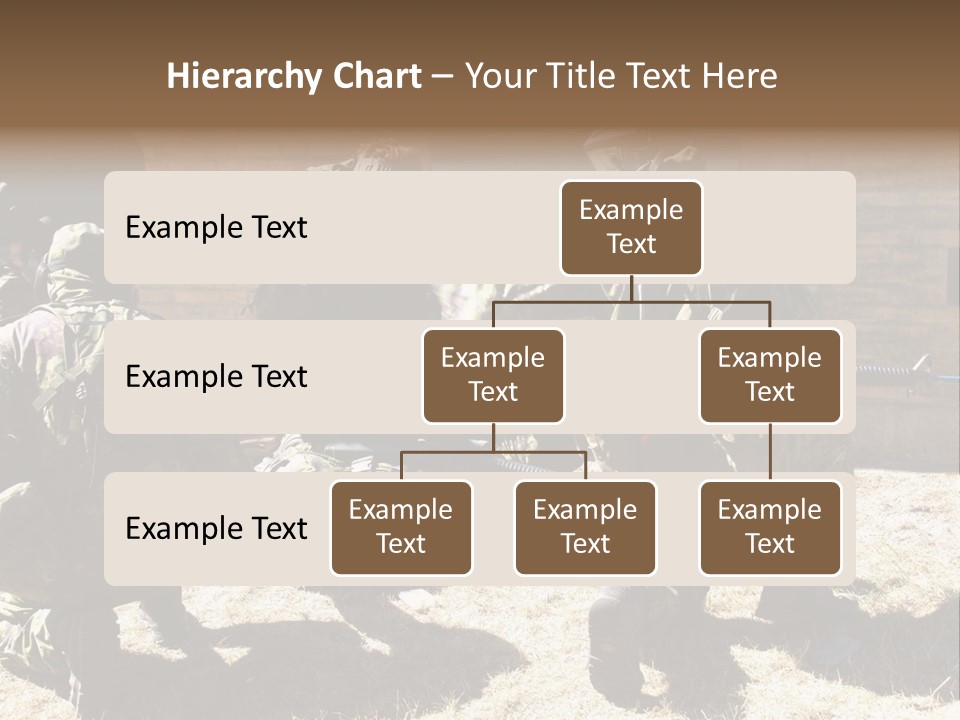 Hierarchy Chart – Your Title Text Here

Example Text

Example Text

Example Text

Example Text

Example Text

Example Text

Example Text

Example Text

Example Text